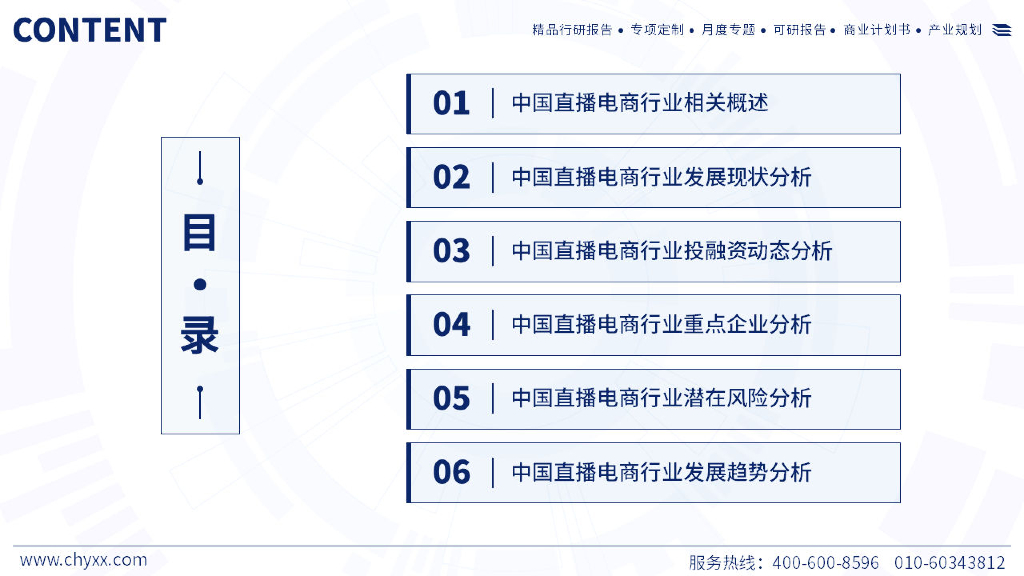 CONTENT

精品行研报告 • 专项定制 • 月度专题 • 可研报告 • 商业计划书 • 产业规划

目 • 录

01 中国直播电商行业相关概述

02 中国直播电商行业发展现状分析

03 中国直播电商行业投融资动态分析

04 中国直播电商行业重点企业分析

05 中国直播电商行业潜在风险分析

06 中国直播电商行业发展趋势分析

www.chyxx.com

服务热线：400-600-8596 010-60343812